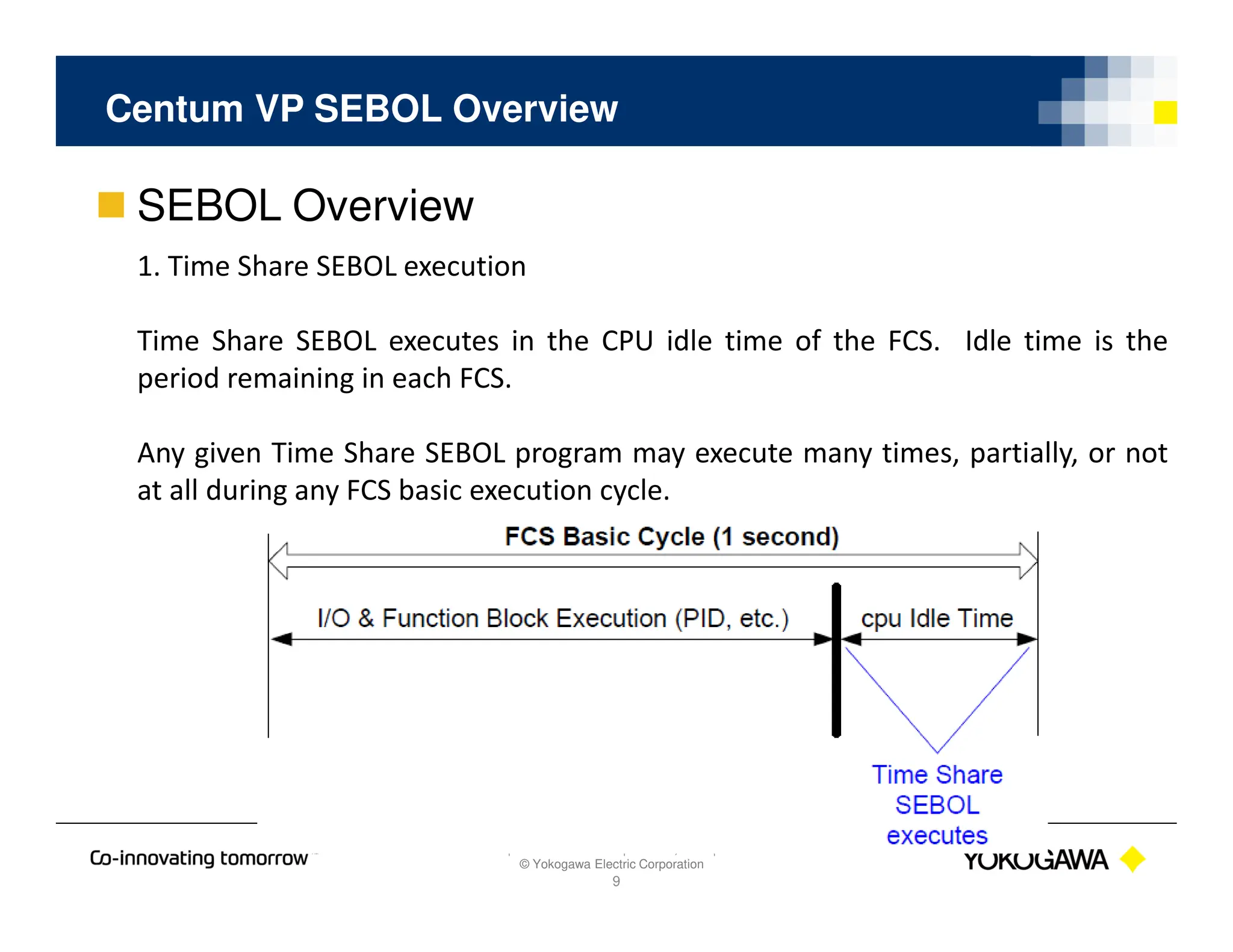 Centum VP SEBOL Overview

SEBOL Overview

1. Time Share SEBOL execution

Time Share SEBOL executes in the CPU idle time of the FCS. Idle time is the period remaining in each FCS.

Any given Time Share SEBOL program may execute many times, partially, or not at all during any FCS basic execution cycle.

FCS Basic Cycle (1 second)

I/O & Function Block Execution (PID, etc.)

cpu Idle Time

Time Share SEBOL executes

Co-innovating tomorrow

© Yokogawa Electric Corporation
9

YOKOGAWA